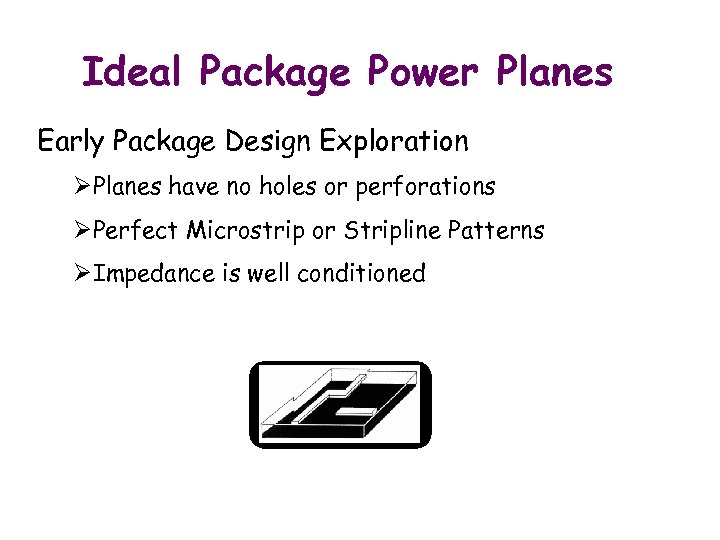 Ideal Package Power Planes

Early Package Design Exploration

➢Planes have no holes or perforations

➢Perfect Microstrip or Stripline Patterns

➢Impedance is well conditioned